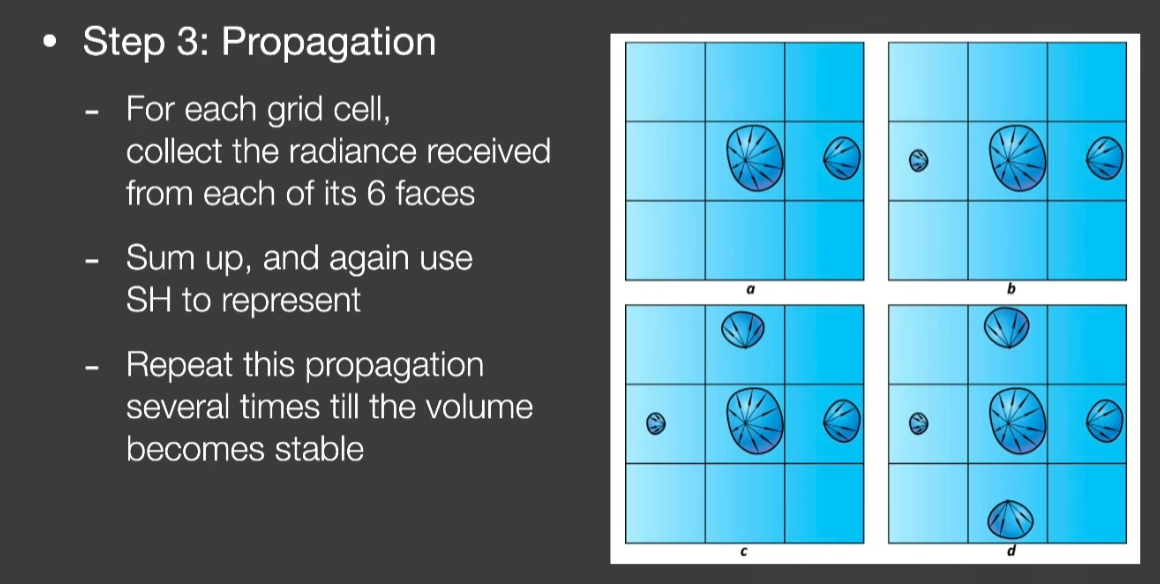 • Step 3: Propagation

- For each grid cell, collect the radiance received from each of its 6 faces

- Sum up, and again use SH to represent

- Repeat this propagation several times till the volume becomes stable

a

b

c

d